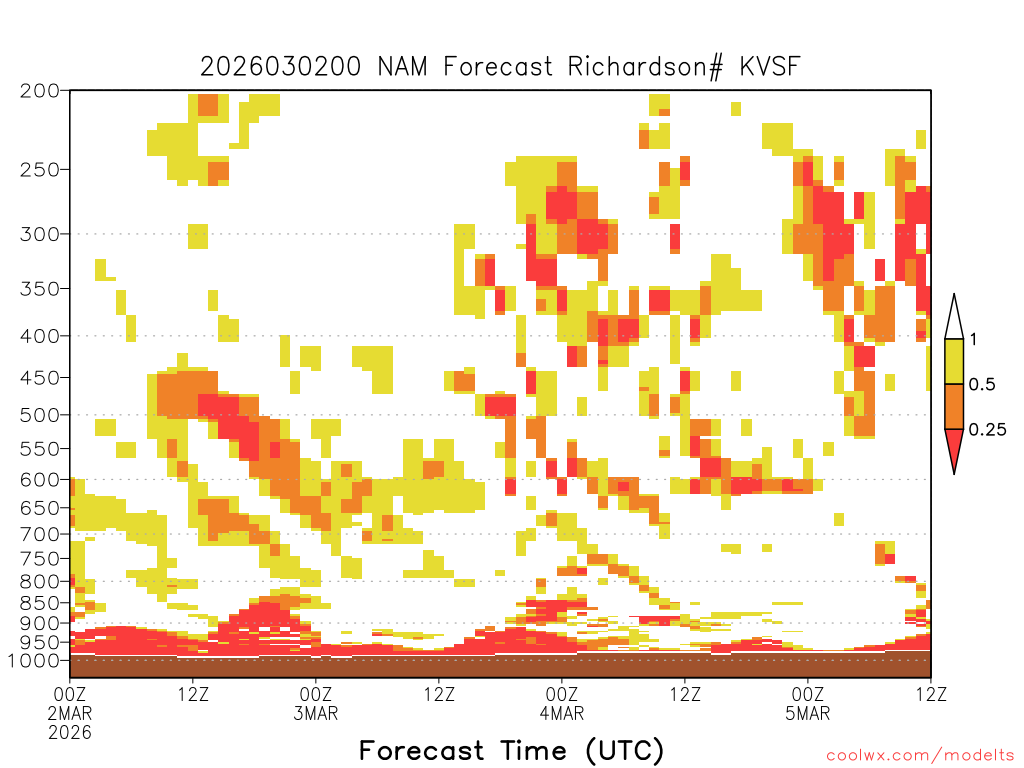 2026030200 NAM Forecast Richardson# KVSF

200
250
300
350
400
450
500
550
600
650
700
750
800
850
900
950
1000

1
0.5
0.25

00Z
2MAR
2026
12Z
00Z
3MAR
12Z
00Z
4MAR
12Z
00Z
5MAR
12Z

Forecast Time (UTC)

coolwx.com/modelts